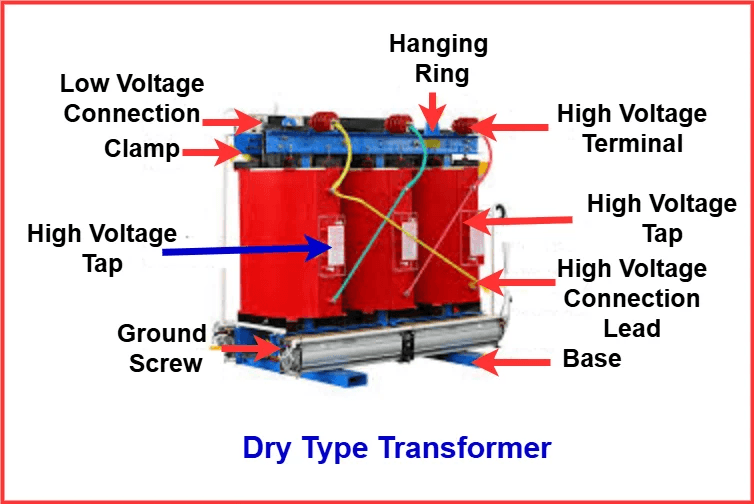 Hanging Ring

Low Voltage Connection

Clamp

High Voltage Terminal

High Voltage Tap

High Voltage Tap

High Voltage Connection Lead

Ground Screw

Base

Dry Type Transformer